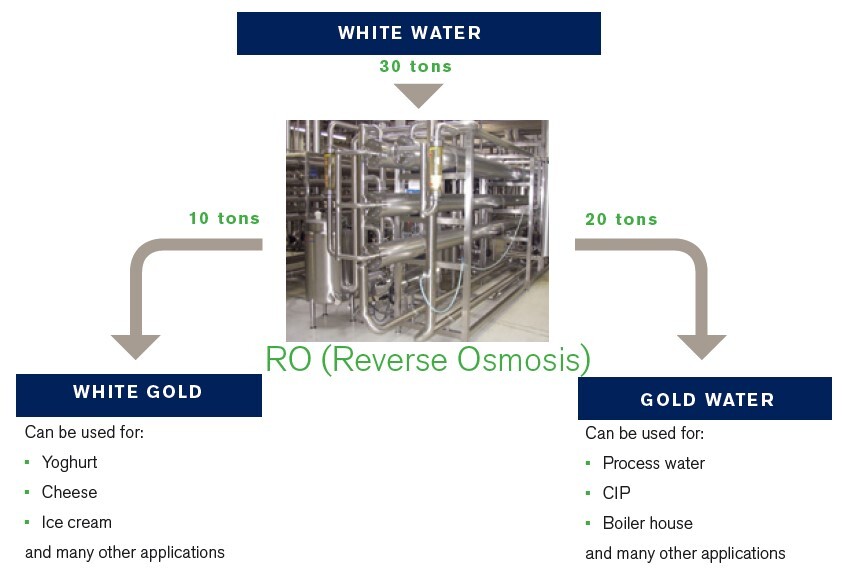 WHITE WATER

30 tons

10 tons

20 tons

RO (Reverse Osmosis)

WHITE GOLD

Can be used for:

- Yoghurt
- Cheese
- Ice cream

and many other applications

GOLD WATER

Can be used for:

- Process water
- CIP
- Boiler house

and many other applications